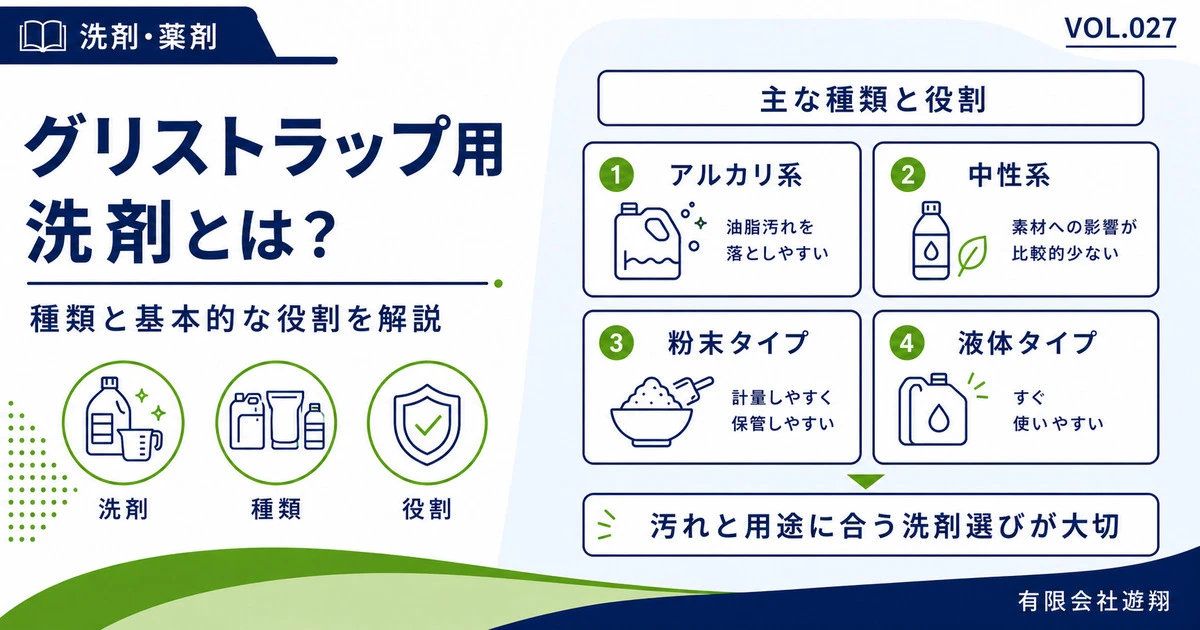 洗剤・薬剤

VOL.027

グリストラップ用洗剤とは？

種類と基本的な役割を解説

洗剤

種類

役割

主な種類と役割

1 アルカリ系

油脂汚れを落としやすい

2 中性系

素材への影響が比較的少ない

3 粉末タイプ

計量しやすく保管しやすい

4 液体タイプ

すぐ使いやすい

汚れと用途に合う洗剤選びが大切

有限会社遊翔